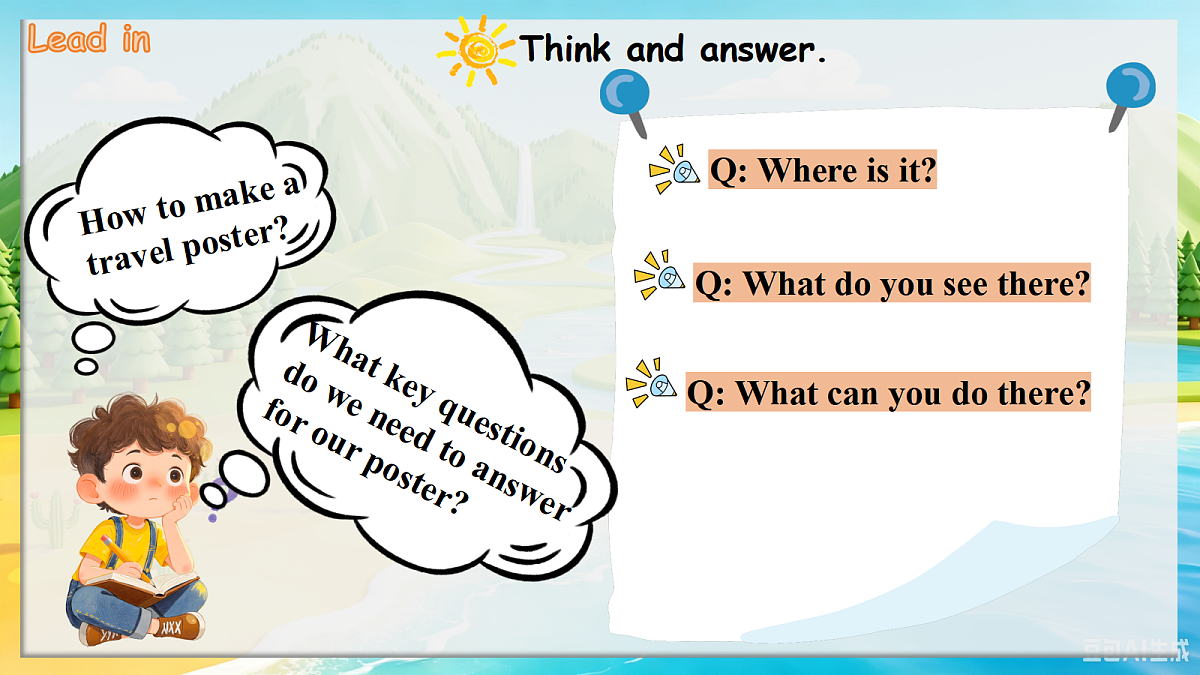 Lead in

Think and answer.

How to make a travel poster?

What key questions do we need to answer for our poster?

Q: Where is it?

Q: What do you see there?

Q: What can you do there?

豆包AI生成